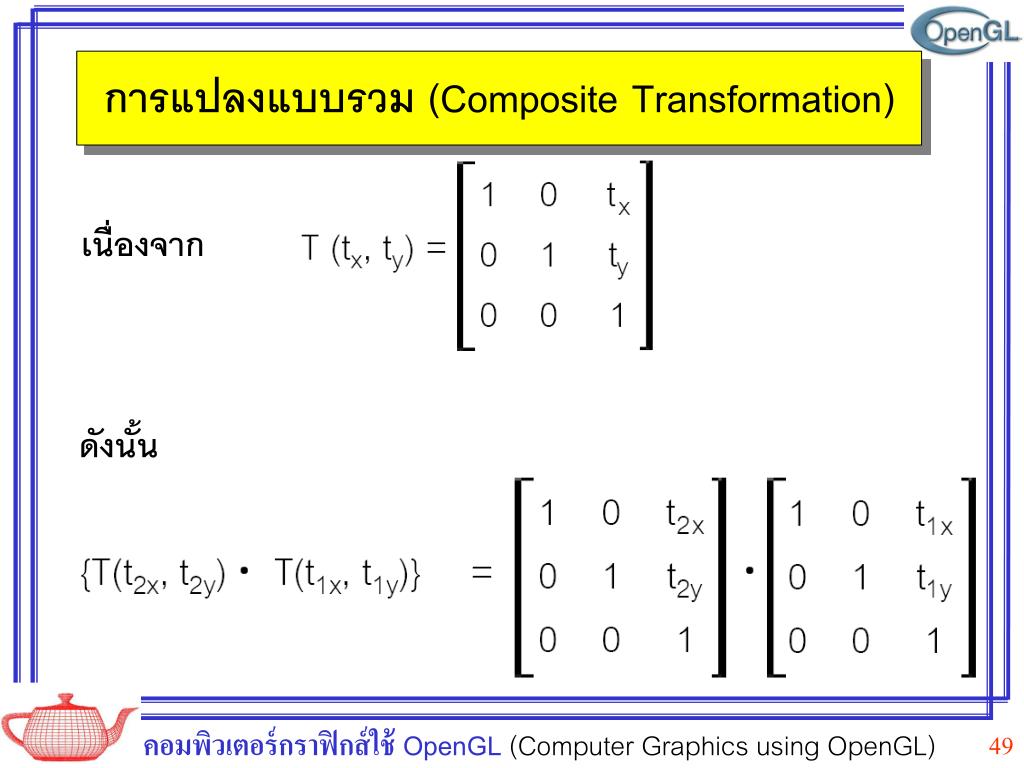 OpenGL

การแปลงแบบรวม (Composite Transformation)

เนื่องจาก $T(t_x, t_y) = \begin{bmatrix} 1 & 0 & t_x \\ 0 & 1 & t_y \\ 0 & 0 & 1 \end{bmatrix}$

ดังนั้น

$\{T(t_{2x}, t_{2y}) \cdot T(t_{1x}, t_{1y})\} = \begin{bmatrix} 1 & 0 & t_{2x} \\ 0 & 1 & t_{2y} \\ 0 & 0 & 1 \end{bmatrix} \cdot \begin{bmatrix} 1 & 0 & t_{1x} \\ 0 & 1 & t_{1y} \\ 0 & 0 & 1 \end{bmatrix}$

คอมพิวเตอร์กราฟิกส์ใช้ OpenGL (Computer Graphics using OpenGL) 49